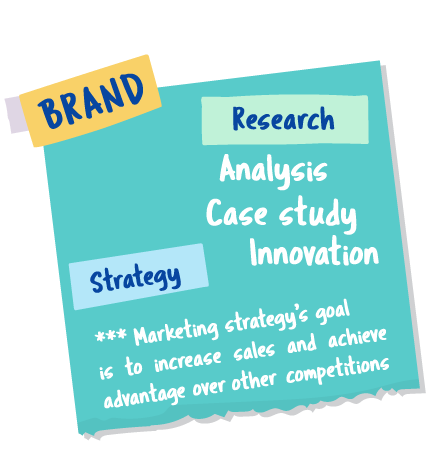 BRAND

Research

Analysis
Case study
Innovation

Strategy

*** Marketing strategy's goal is to increase sales and achieve advantage over other competitions